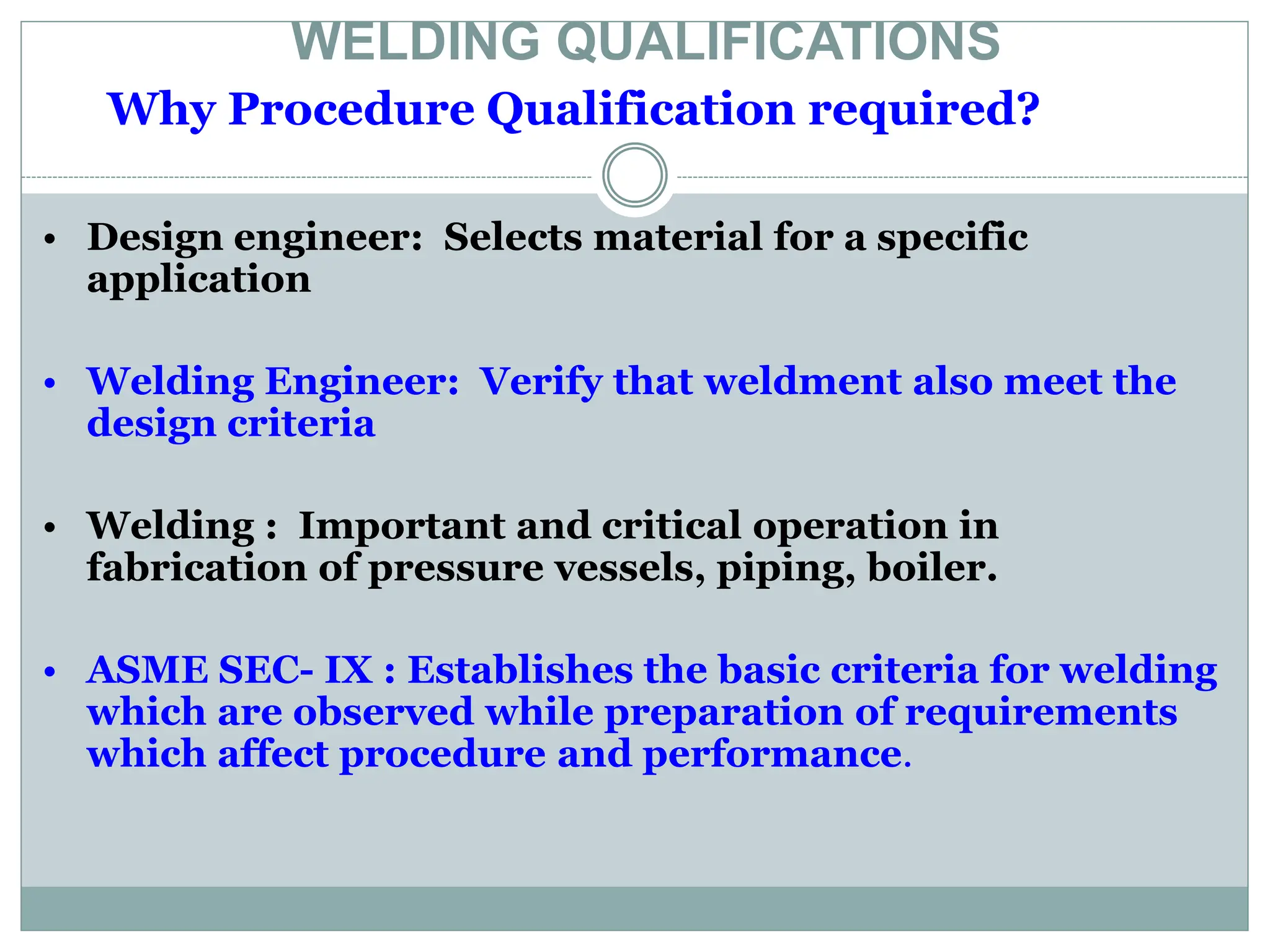 WELDING QUALIFICATIONS

Why Procedure Qualification required?

• Design engineer: Selects material for a specific application

• Welding Engineer: Verify that weldment also meet the design criteria

• Welding : Important and critical operation in fabrication of pressure vessels, piping, boiler.

• ASME SEC- IX : Establishes the basic criteria for welding which are observed while preparation of requirements which affect procedure and performance.